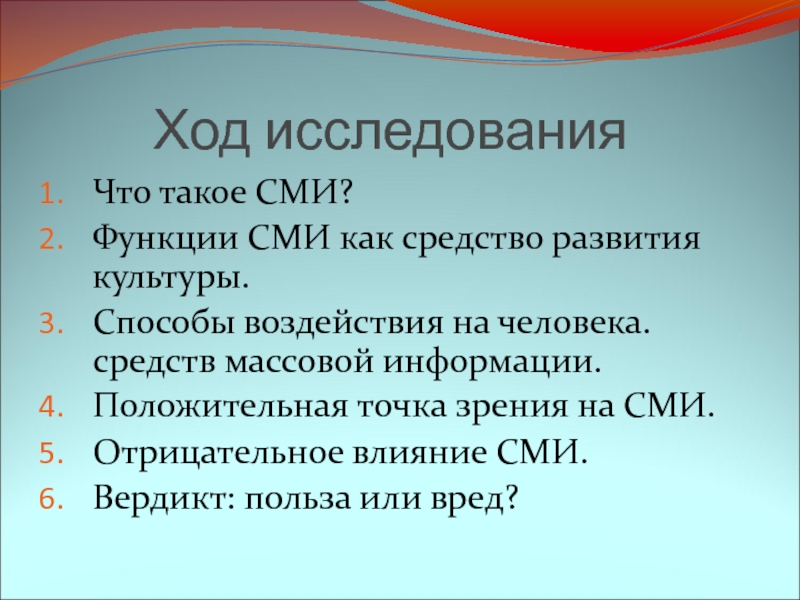 Ход исследования

1. Что такое СМИ?
2. Функции СМИ как средство развития культуры.
3. Способы воздействия на человека. средств массовой информации.
4. Положительная точка зрения на СМИ.
5. Отрицательное влияние СМИ.
6. Вердикт: польза или вред?